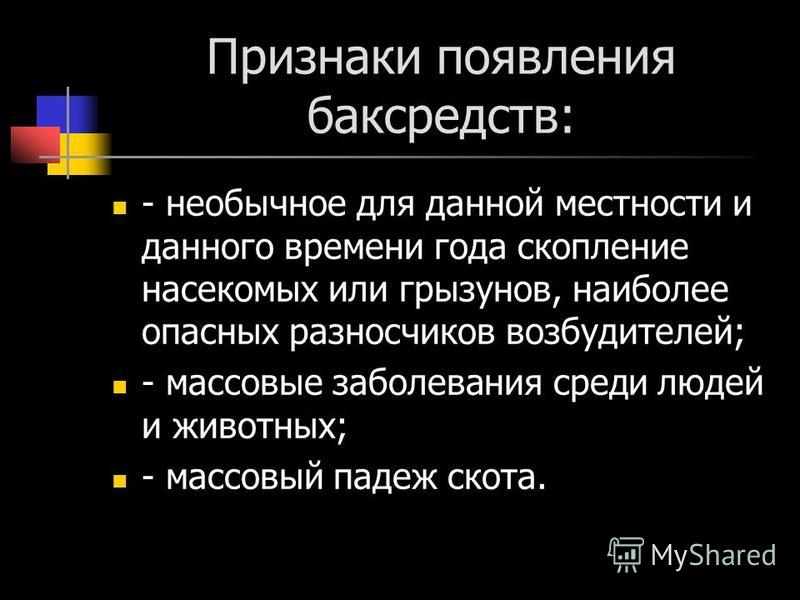 Признаки появления баксредств:

- необычное для данной местности и данного времени года скопление насекомых или грызунов, наиболее опасных разносчиков возбудителей;

- массовые заболевания среди людей и животных;

- массовый падеж скота.

MyShared